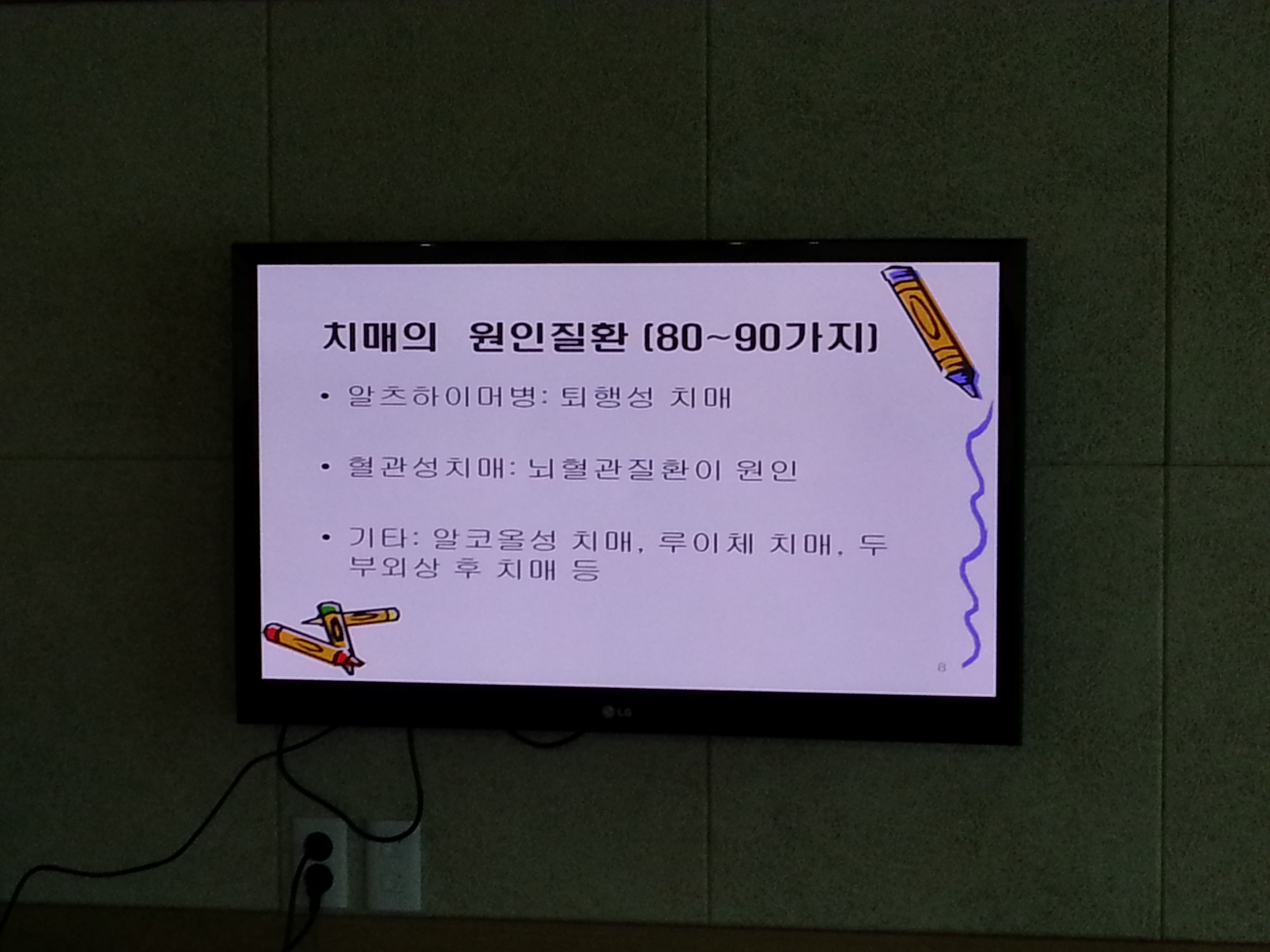 치매의 원인질환 (80~90가지)

• 알츠하이머병: 퇴행성 치매

• 혈관성치매: 뇌혈관질환이 원인

• 기타: 알코올성 치매, 루이체 치매, 두부외상 후 치매 등

8

LG